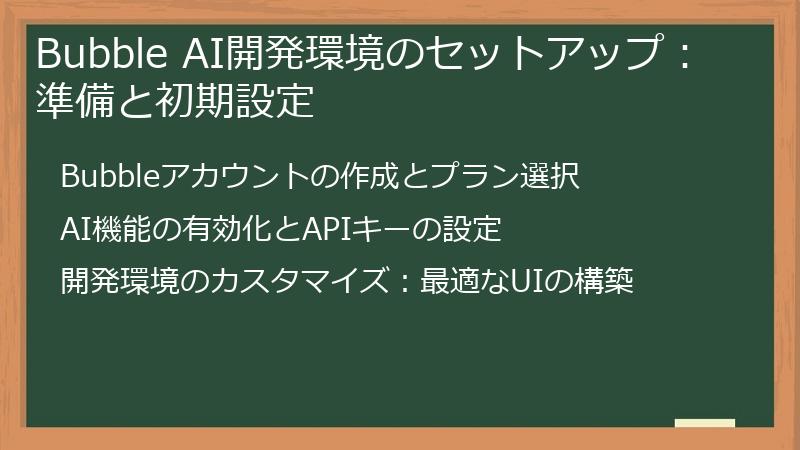 Bubble AI開発環境のセットアップ：準備と初期設定

Bubbleアカウントの作成とプラン選択

AI機能の有効化とAPIキーの設定

開発環境のカスタマイズ：最適なUIの構築